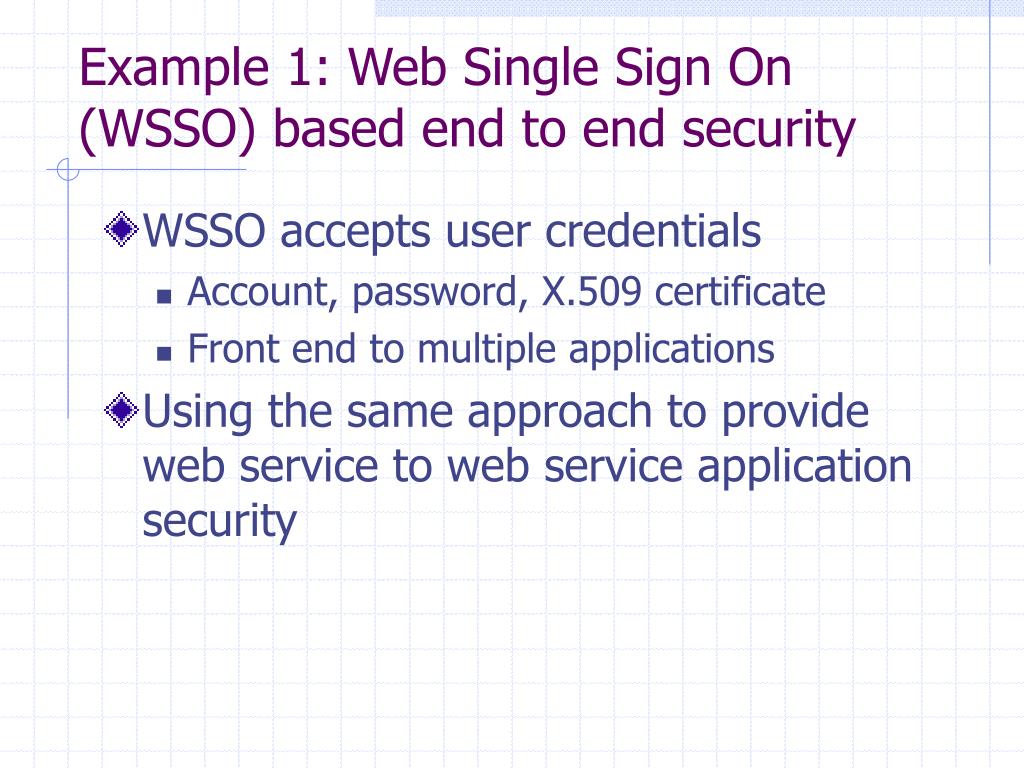 Example 1: Web Single Sign On (WSSO) based end to end security

WSSO accepts user credentials

Account, password, X.509 certificate

Front end to multiple applications

Using the same approach to provide web service to web service application security